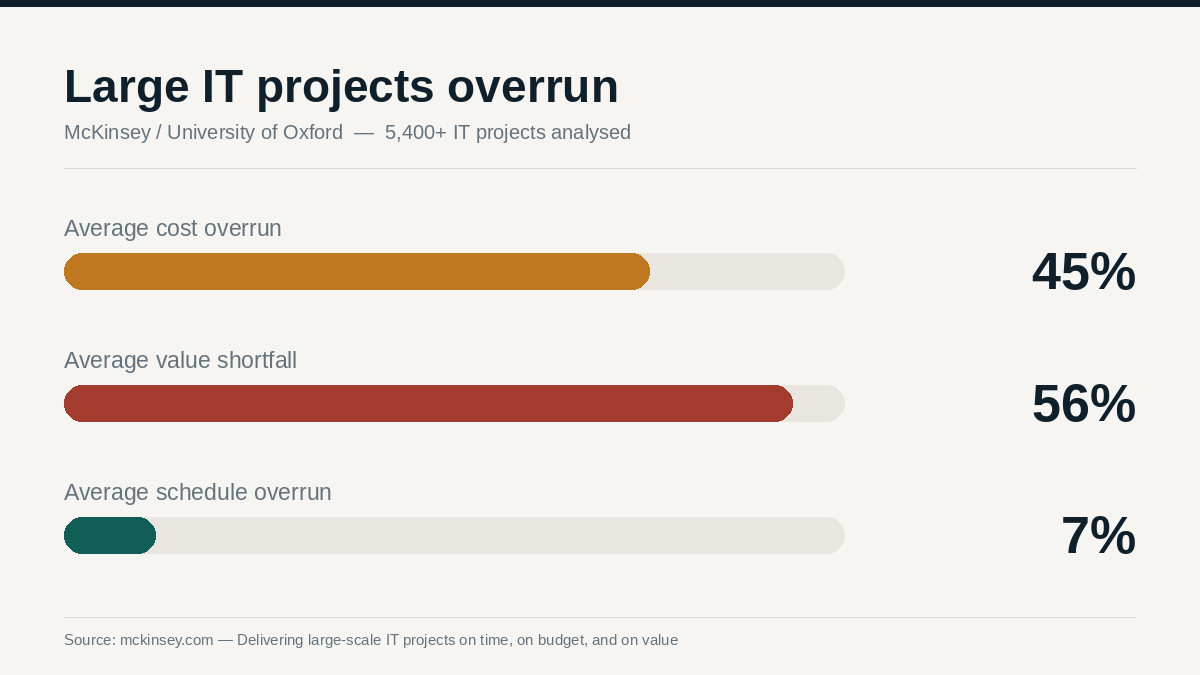 Large IT projects overrun

McKinsey / University of Oxford — 5,400+ IT projects analysed

Average cost overrun

45%

Average value shortfall

56%

Average schedule overrun

7%

Source: mckinsey.com — Delivering large-scale IT projects on time, on budget, and on value